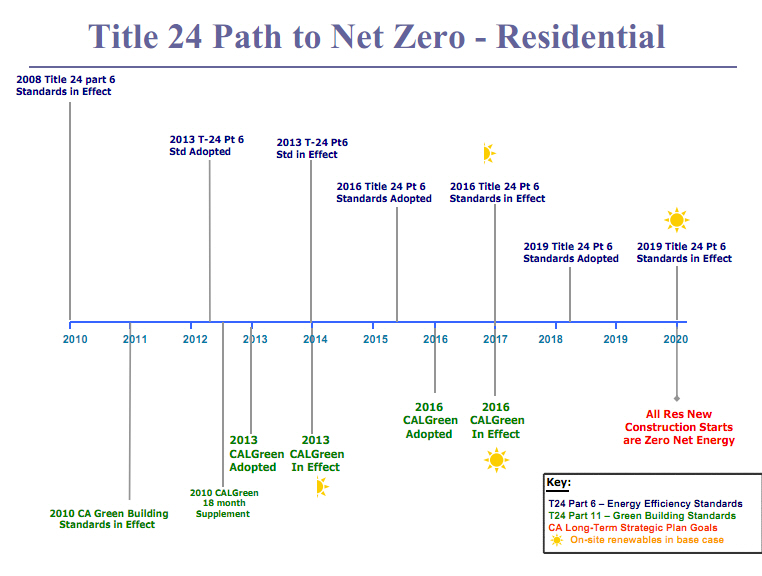 Title 24 Path to Net Zero - Residential

2008 Title 24 part 6 Standards in Effect

2013 T-24 Pt 6 Std Adopted

2013 T-24 Pt6 Std in Effect

2016 Title 24 Pt 6 Standards Adopted

2016 Title 24 Pt 6 Standards in Effect

2019 Title 24 Pt 6 Standards Adopted

2019 Title 24 Pt 6 Standards in Effect

2010 2011 2012 2013 2014 2015 2016 2017 2018 2019 2020

2010 CA Green Building Standards in Effect

2010 CALGreen 18 month Supplement

2013 CALGreen Adopted

2013 CALGreen In Effect

2016 CALGreen Adopted

2016 CALGreen In Effect

All Res New Construction Starts are Zero Net Energy

Key:
T24 Part 6 – Energy Efficiency Standards
T24 Part 11 – Green Building Standards
CA Long-Term Strategic Plan Goals
On-site renewables in base case